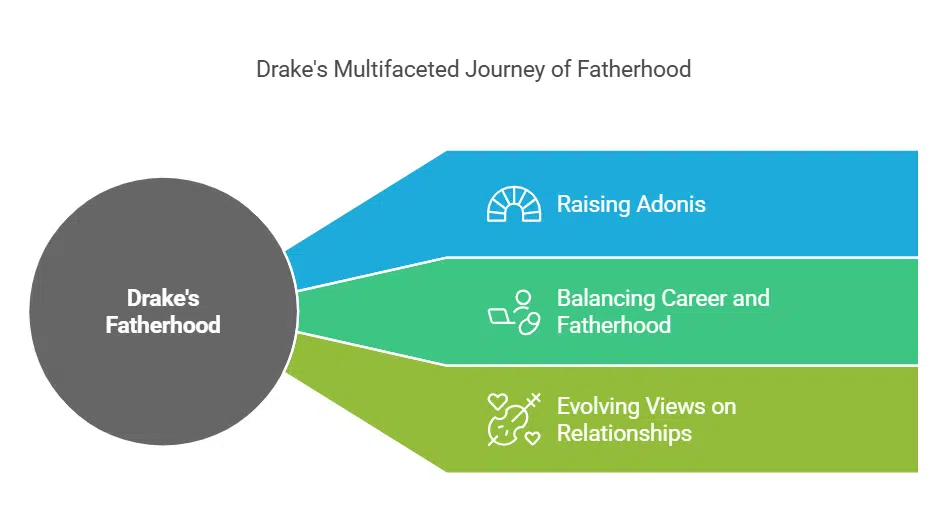 Drake's Multifaceted Journey of Fatherhood

Drake's Fatherhood

Raising Adonis

Balancing Career and Fatherhood

Evolving Views on Relationships